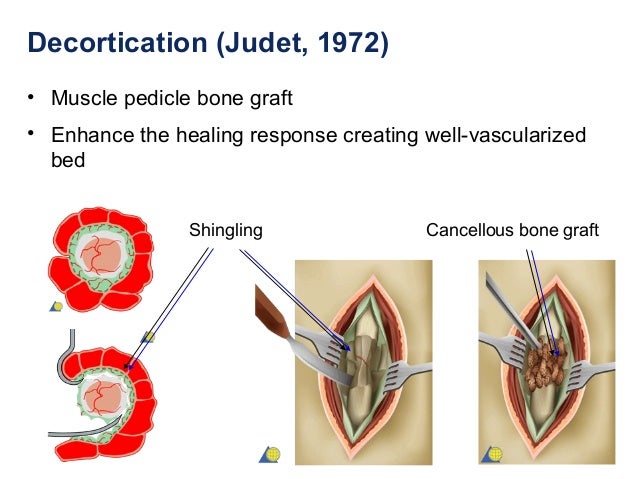 Decortication (Judet, 1972)

• Muscle pedicle bone graft

• Enhance the healing response creating well-vascularized bed

Shingling

Cancellous bone graft